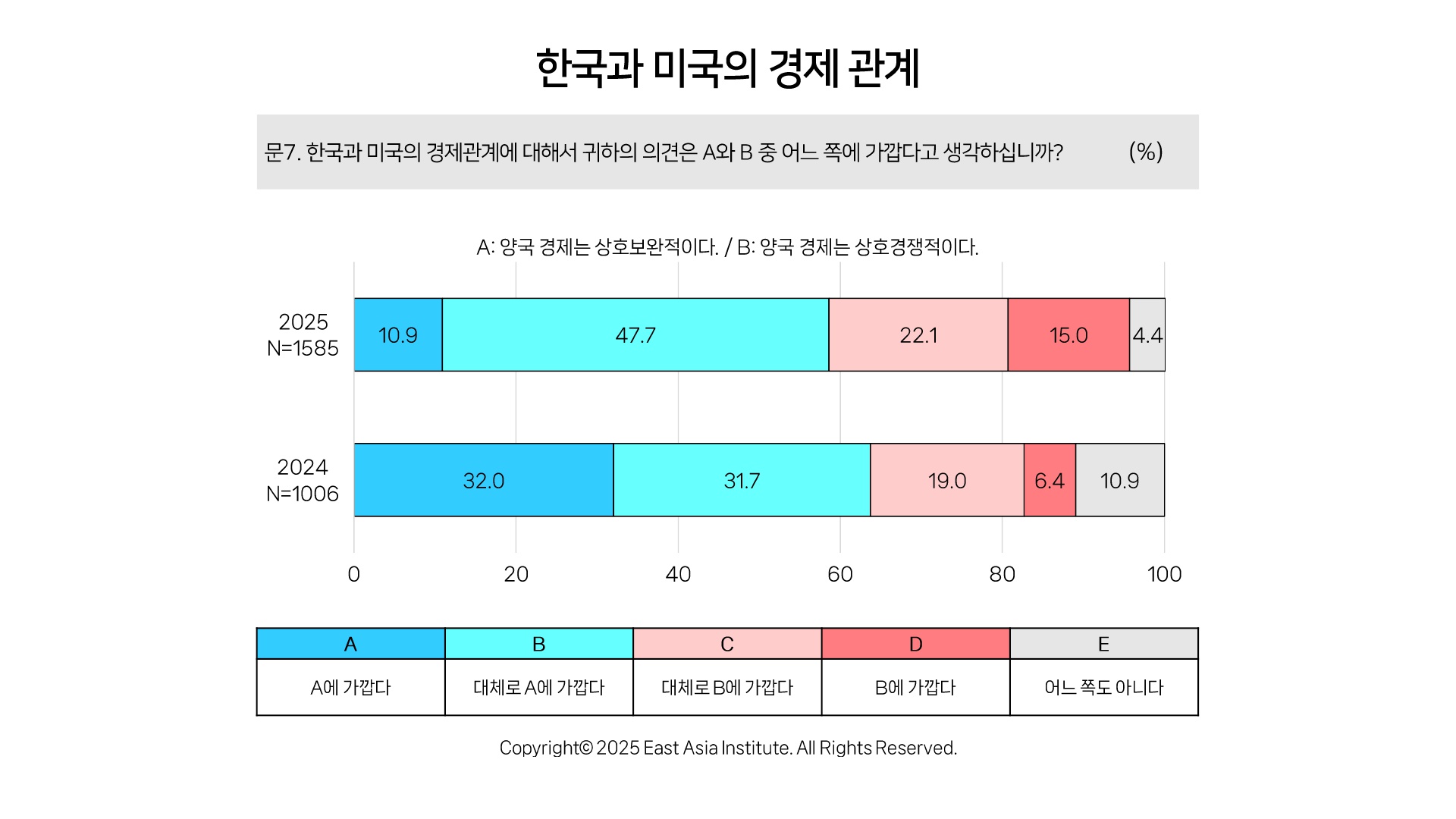 한국과 미국의 경제 관계

문7. 한국과 미국의 경제관계에 대해서 귀하의 의견은 A와 B 중 어느 쪽에 가깝다고 생각하십니까? (%)

A: 양국 경제는 상호보완적이다. / B: 양국 경제는 상호경쟁적이다.

2025
N=1585
10.9 47.7 22.1 15.0 4.4

2024
N=1006
32.0 31.7 19.0 6.4 10.9

0 20 40 60 80 100

| A | B | C | D | E |
|---|---|---|---|---|
| A에 가깝다 | 대체로 A에 가깝다 | 대체로 B에 가깝다 | B에 가깝다 | 어느 쪽도 아니다 |

Copyright© 2025 East Asia Institute. All Rights Reserved.